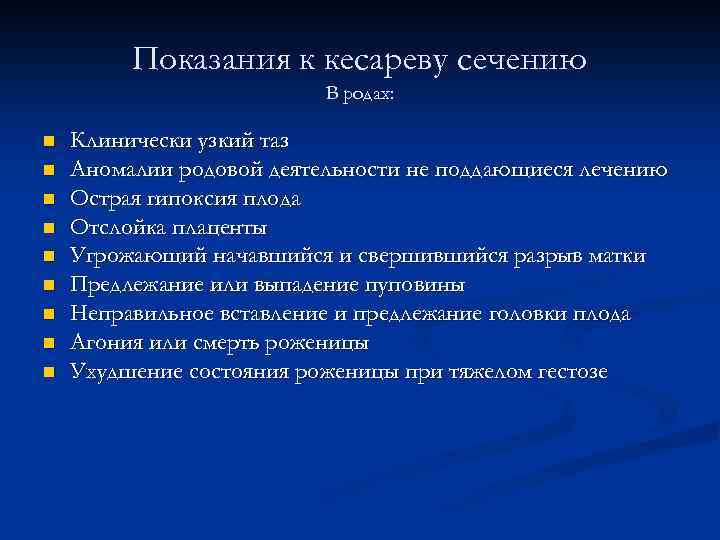 Показания к кесареву сечению
В родах:

- Клинически узкий таз
- Аномалии родовой деятельности не поддающиеся лечению
- Острая гипоксия плода
- Отслойка плаценты
- Угрожающий начавшийся и свершившийся разрыв матки
- Предлежание или выпадение пуповины
- Неправильное вставление и предлежание головки плода
- Агония или смерть роженицы
- Ухудшение состояния роженицы при тяжелом гестозе